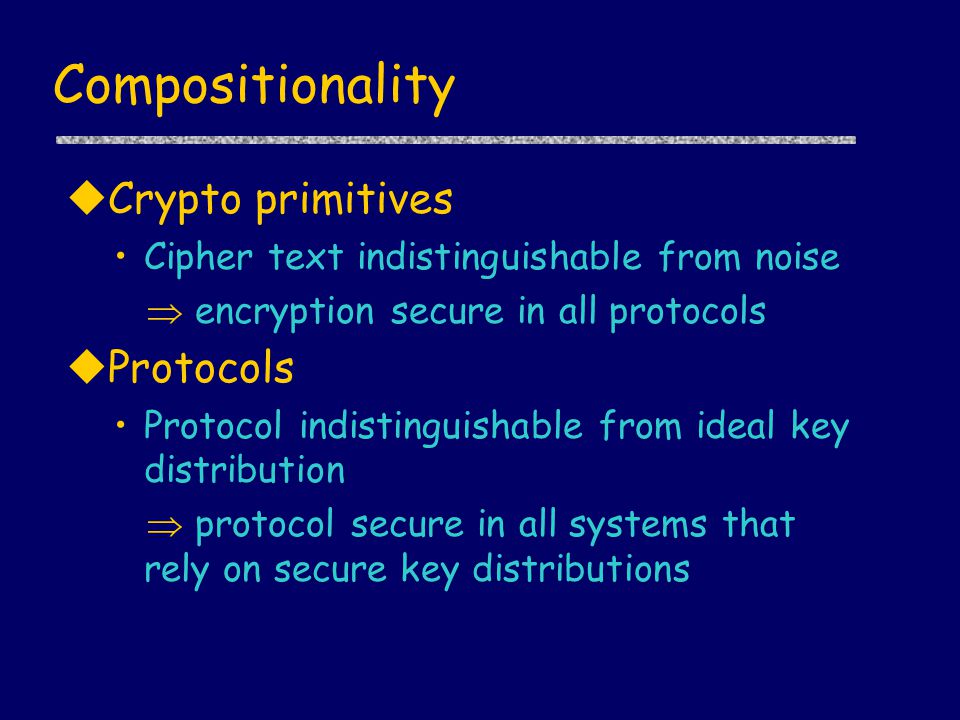 Compositionality

◆Crypto primitives

• Cipher text indistinguishable from noise

$\Rightarrow$ encryption secure in all protocols

◆Protocols

• Protocol indistinguishable from ideal key distribution

$\Rightarrow$ protocol secure in all systems that rely on secure key distributions